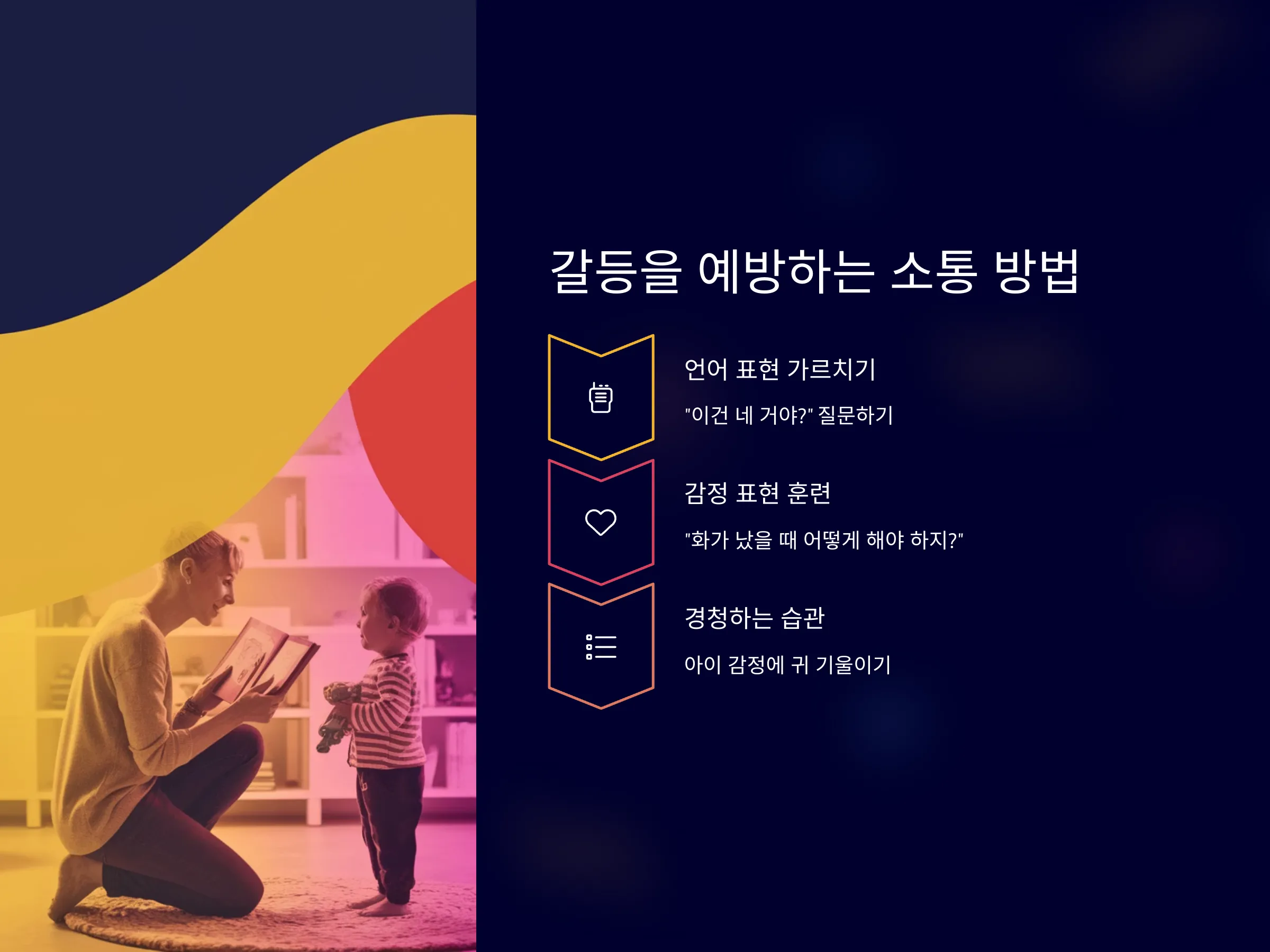 갈등을 예방하는 소통 방법

언어 표현 가르치기

"이건 네 거야?" 질문하기

감정 표현 훈련

"화가 났을 때 어떻게 해야 하지?"

경청하는 습관

아이 감정에 귀 기울이기